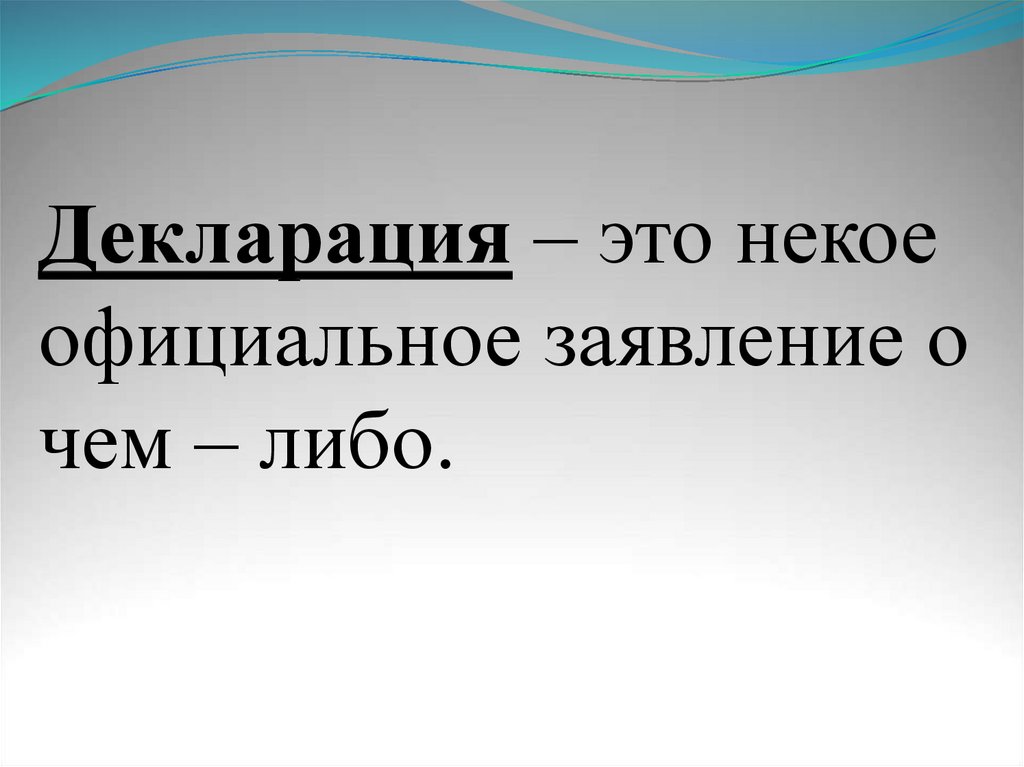 Декларация – это некое официальное заявление о чем – либо.